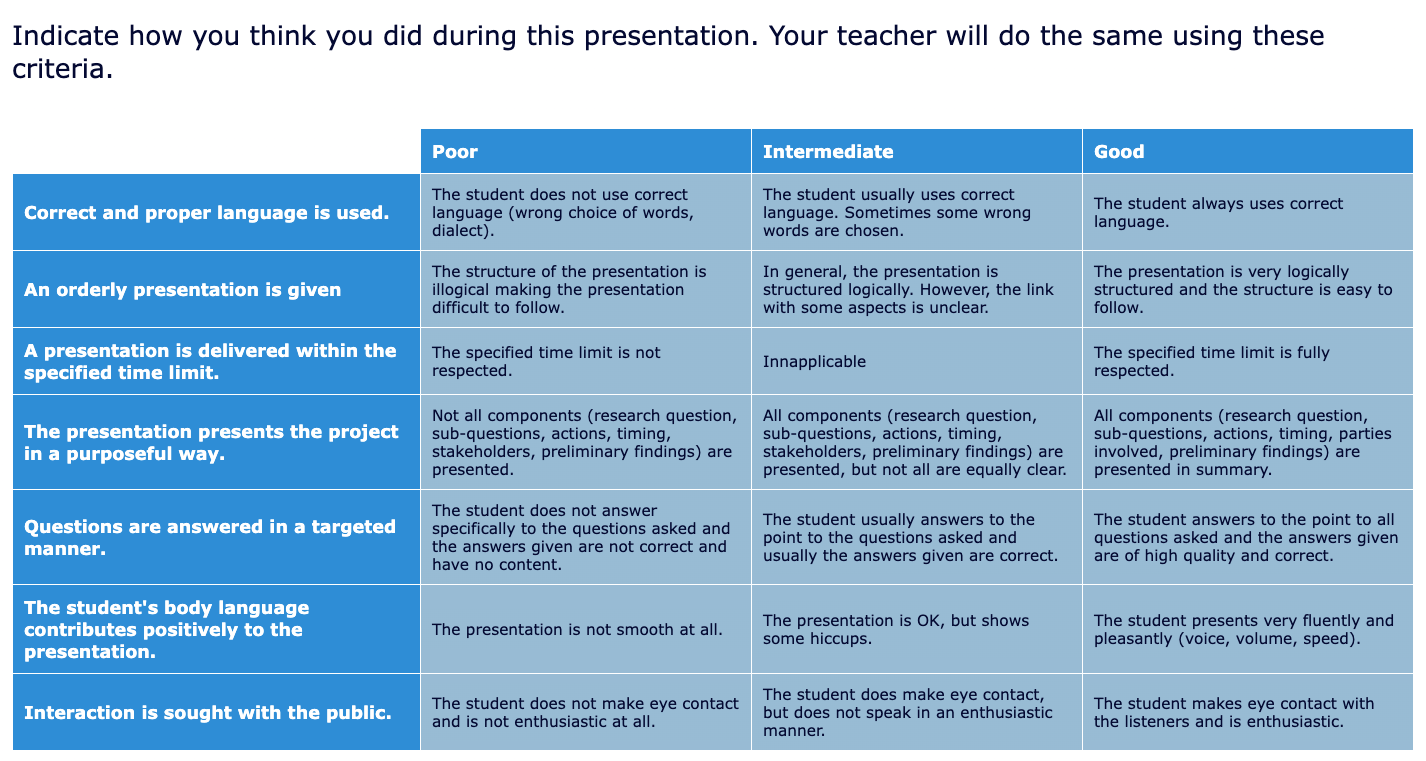 Indicate how you think you did during this presentation. Your teacher will do the same using these criteria.

| | Poor | Intermediate | Good |
|---|---|---|---|
| Correct and proper language is used. | The student does not use correct language (wrong choice of words, dialect). | The student usually uses correct language. Sometimes some wrong words are chosen. | The student always uses correct language. |
| An orderly presentation is given | The structure of the presentation is illogical making the presentation difficult to follow. | In general, the presentation is structured logically. However, the link with some aspects is unclear. | The presentation is very logically structured and the structure is easy to follow. |
| A presentation is delivered within the specified time limit. | The specified time limit is not respected. | Innapplicable | The specified time limit is fully respected. |
| The presentation presents the project in a purposeful way. | Not all components (research question, sub-questions, actions, timing, stakeholders, preliminary findings) are presented. | All components (research question, sub-questions, actions, timing, stakeholders, preliminary findings) are presented, but not all are equally clear. | All components (research question, sub-questions, actions, timing, parties involved, preliminary findings) are presented in summary. |
| Questions are answered in a targeted manner. | The student does not answer specifically to the questions asked and the answers given are not correct and have no content. | The student usually answers to the point to the questions asked and usually the answers given are correct. | The student answers to the point to all questions asked and the answers given are of high quality and correct. |
| The student's body language contributes positively to the presentation. | The presentation is not smooth at all. | The presentation is OK, but shows some hiccups. | The student presents very fluently and pleasantly (voice, volume, speed). |
| Interaction is sought with the public. | The student does not make eye contact and is not enthusiastic at all. | The student does make eye contact, but does not speak in an enthusiastic manner. | The student makes eye contact with the listeners and is enthusiastic. |